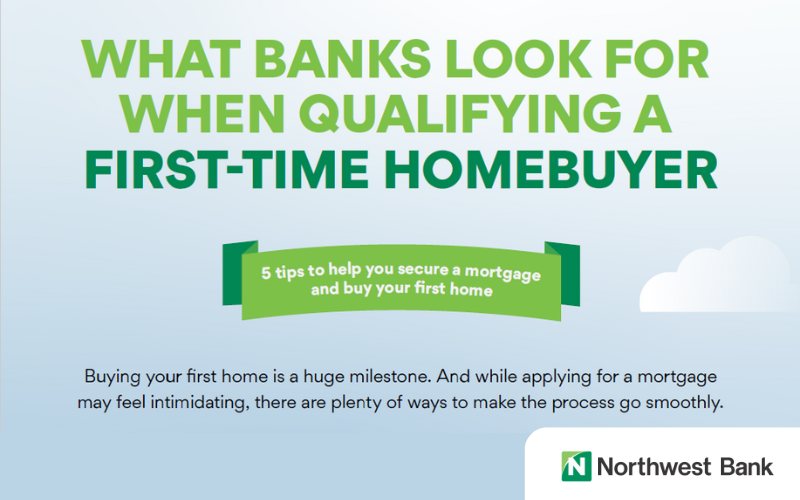 WHAT BANKS LOOK FOR WHEN QUALIFYING A FIRST-TIME HOMEBUYER

5 tips to help you secure a mortgage and buy your first home

Buying your first home is a huge milestone. And while applying for a mortgage may feel intimidating, there are plenty of ways to make the process go smoothly.

N Northwest Bank